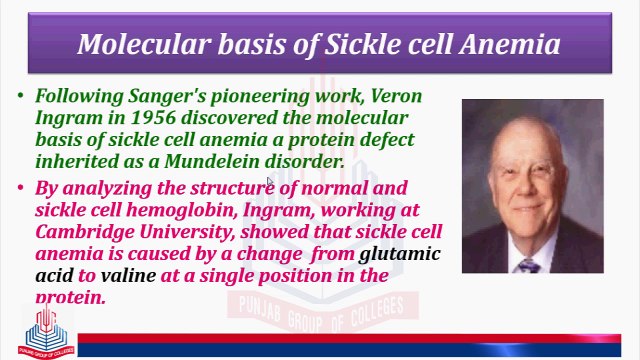 Molecular basis of Sickle cell Anemia

• Following Sanger's pioneering work, Veron Ingram in 1956 discovered the molecular basis of sickle cell anemia a protein defect inherited as a Mundelein disorder.

• By analyzing the structure of normal and sickle cell hemoglobin, Ingram, working at Cambridge University, showed that sickle cell anemia is caused by a change from glutamic acid to valine at a single position in the protein.

PUNJAB GROUP OF COLLEGES

PUNJAB GROUP OF COLLEGES